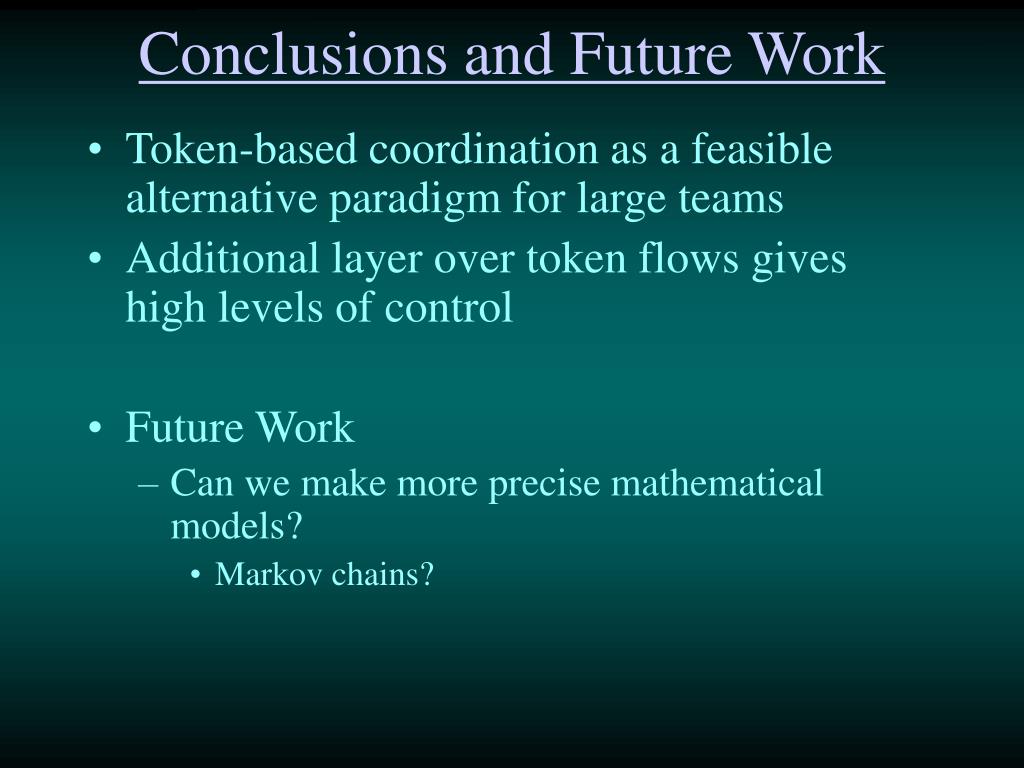 Conclusions and Future Work

• Token-based coordination as a feasible alternative paradigm for large teams
• Additional layer over token flows gives high levels of control

• Future Work
– Can we make more precise mathematical models?
• Markov chains?